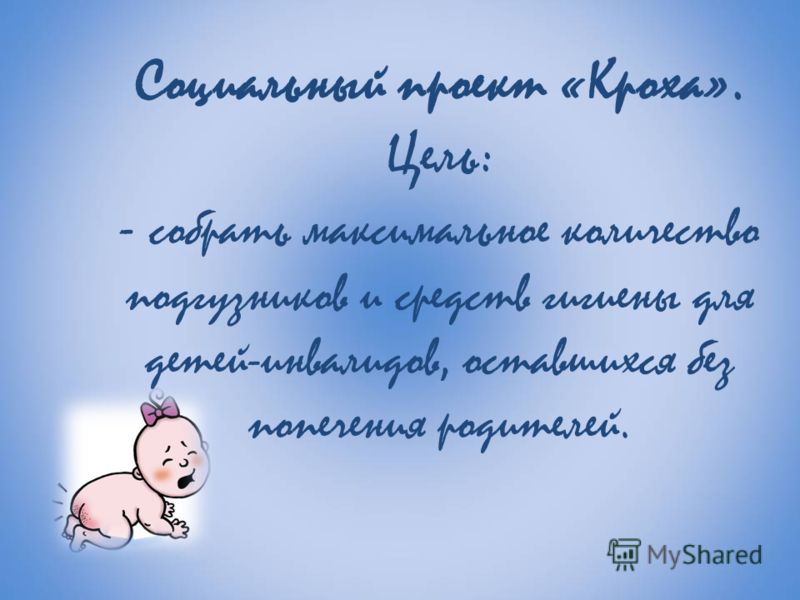 Социальный проект «Кроха».

Цель:

- собрать максимальное количество подгузников и средств гигиены для детей-инвалидов, оставшихся без попечения родителей.

MyShared